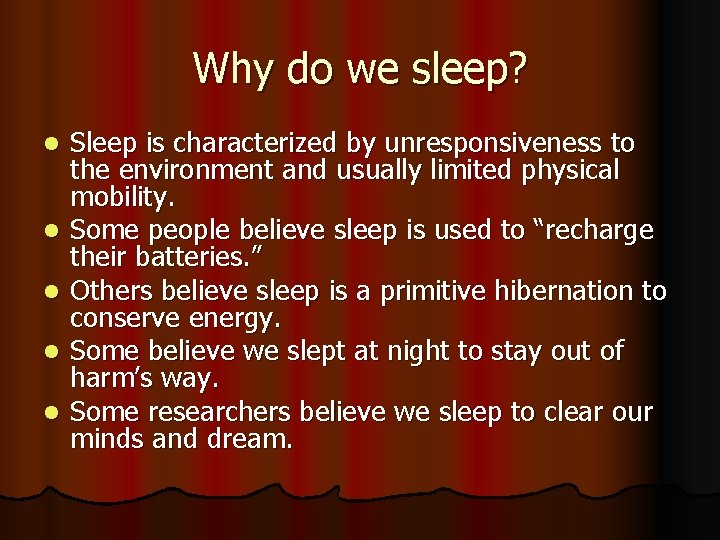 Why do we sleep?

- Sleep is characterized by unresponsiveness to the environment and usually limited physical mobility.
- Some people believe sleep is used to “recharge their batteries.”
- Others believe sleep is a primitive hibernation to conserve energy.
- Some believe we slept at night to stay out of harm’s way.
- Some researchers believe we sleep to clear our minds and dream.